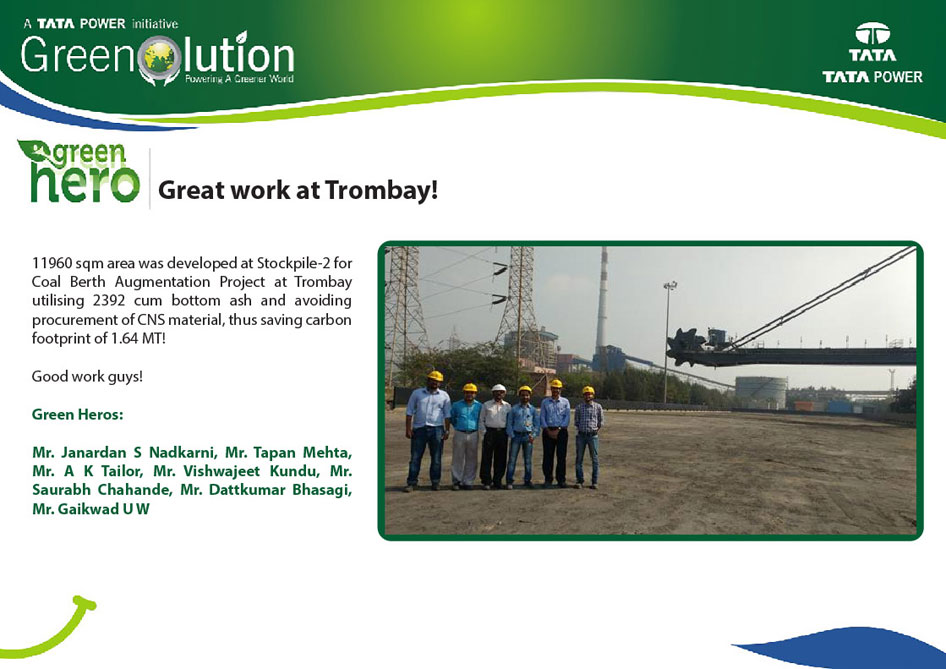 A TATA POWER initiative
Greenolution
Powering A Greener World

TATA
TATA POWER

green hero

Great work at Trombay!

11960 sqm area was developed at Stockpile-2 for Coal Berth Augmentation Project at Trombay utilising 2392 cum bottom ash and avoiding procurement of CNS material, thus saving carbon footprint of 1.64 MT!

Good work guys!

Green Heros:

Mr. Janardan S Nadkarni, Mr. Tapan Mehta, Mr. A K Tailor, Mr. Vishwajeet Kundu, Mr. Saurabh Chahande, Mr. Dattkumar Bhasagi, Mr. Gaikwad U W